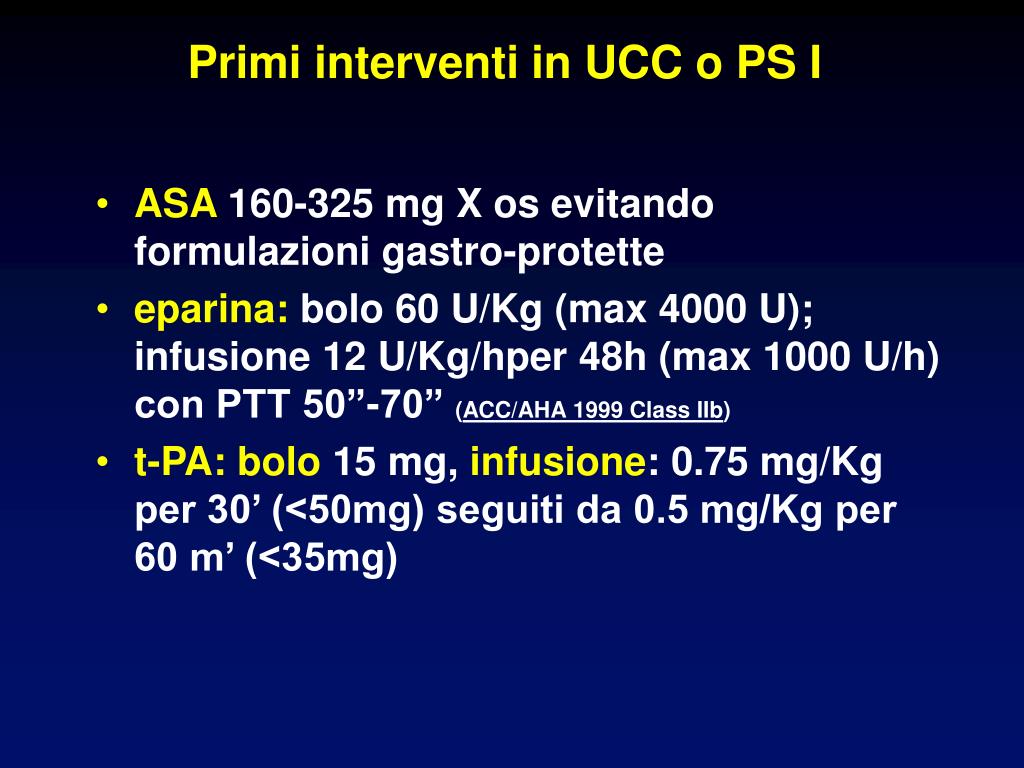 Primi interventi in UCC o PS I

• ASA 160-325 mg X os evitando formulazioni gastro-protette
• eparina: bolo 60 U/Kg (max 4000 U); infusione 12 U/Kg/hper 48h (max 1000 U/h) con PTT 50”-70” (ACC/AHA 1999 Class IIb)
• t-PA: bolo 15 mg, infusione: 0.75 mg/Kg per 30’ (<50mg) seguiti da 0.5 mg/Kg per 60 m’ (<35mg)